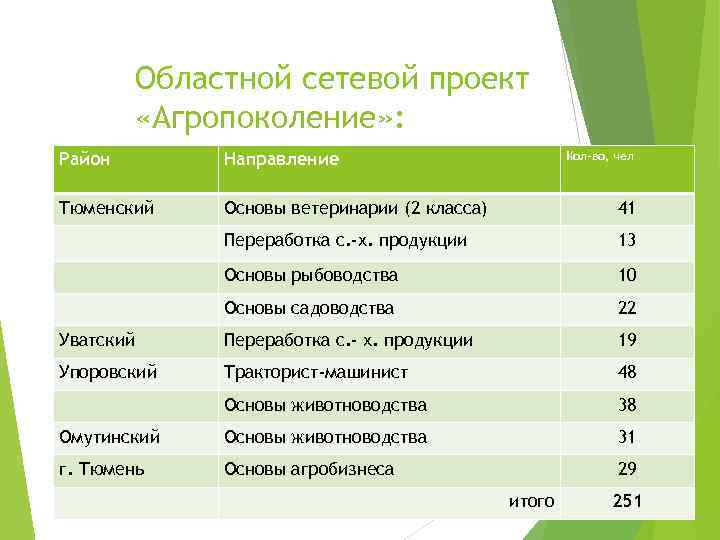 Областной сетевой проект «Агропоколение»:

| Район | Направление | Кол-во, чел |
|---|---|---|
| Тюменский | Основы ветеринарии (2 класса) | 41 |
| | Переработка с.-х. продукции | 13 |
| | Основы рыбоводства | 10 |
| | Основы садоводства | 22 |
| Уватский | Переработка с.- х. продукции | 19 |
| Упоровский | Тракторист-машинист | 48 |
| | Основы животноводства | 38 |
| Омутинский | Основы животноводства | 31 |
| г. Тюмень | Основы агробизнеса | 29 |
| | итого | 251 |